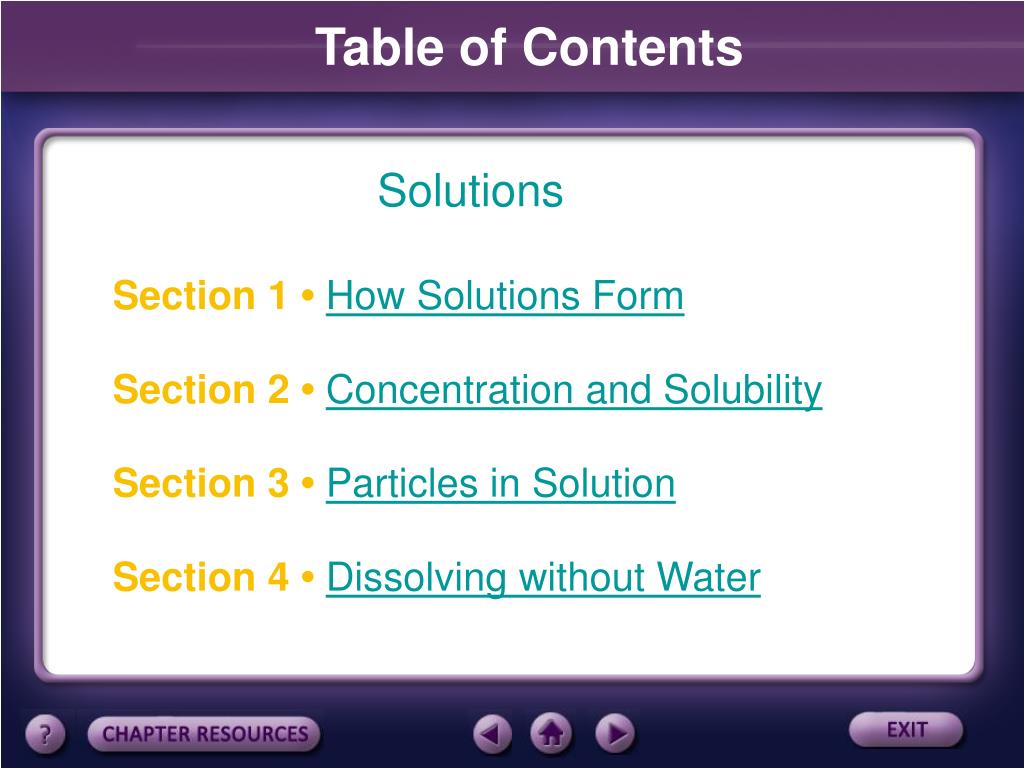 Table of Contents

Solutions

Section 1 • How Solutions Form

Section 2 • Concentration and Solubility

Section 3 • Particles in Solution

Section 4 • Dissolving without Water

?

CHAPTER RESOURCES

EXIT